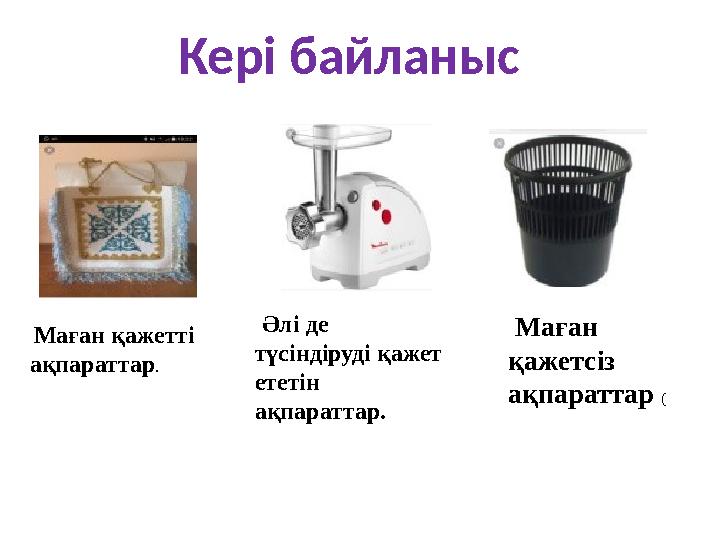 Кері байланыс

Маған қажетті ақпараттар.

Әлі де түсіндіруді қажет ететін ақпараттар.

Маған қажетсіз ақпараттар (